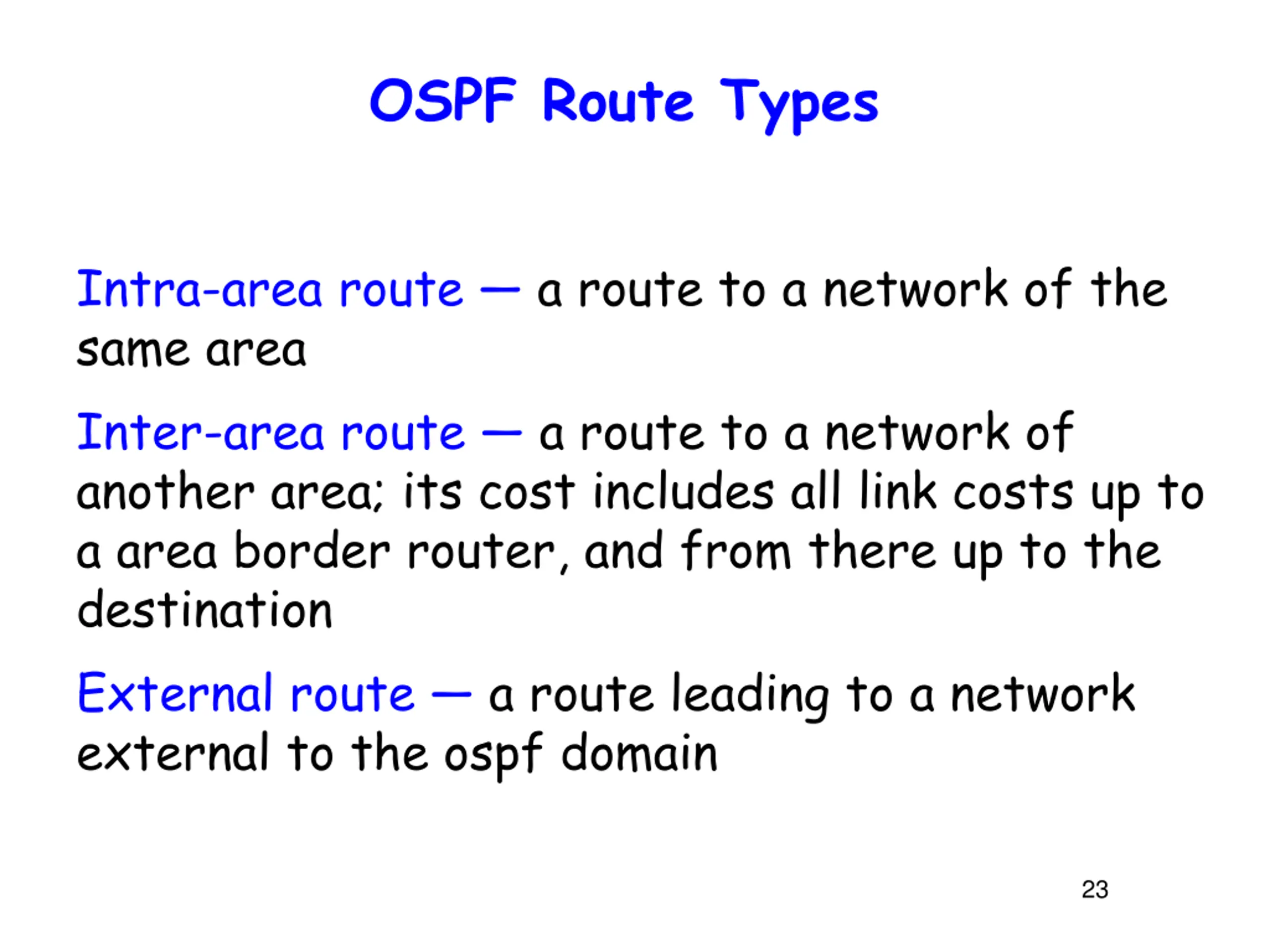 OSPF Route Types

Intra-area route — a route to a network of the same area

Inter-area route — a route to a network of another area; its cost includes all link costs up to a area border router, and from there up to the destination

External route — a route leading to a network external to the ospf domain

23